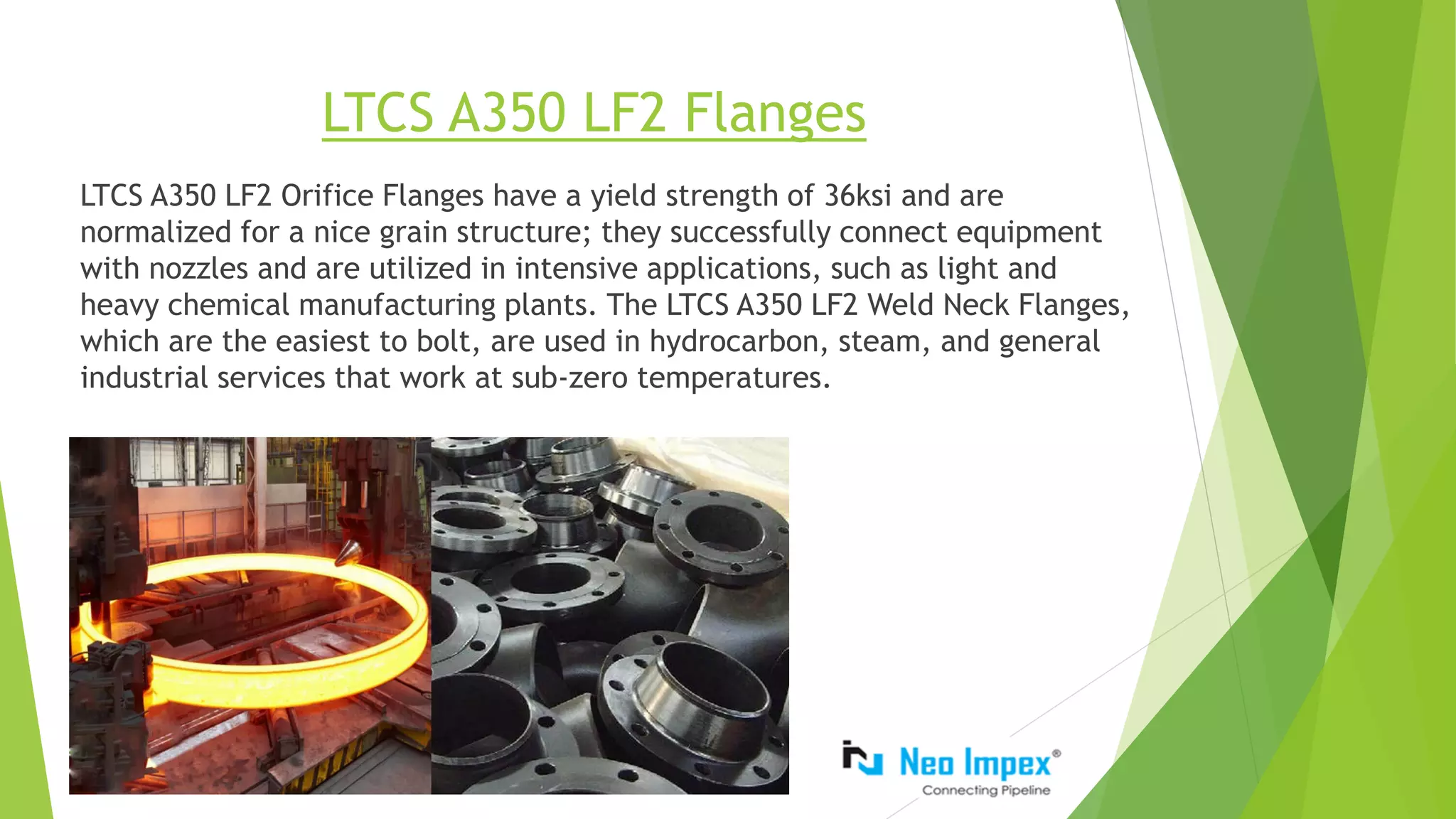 LTCS A350 LF2 Flanges

LTCS A350 LF2 Orifice Flanges have a yield strength of 36ksi and are normalized for a nice grain structure; they successfully connect equipment with nozzles and are utilized in intensive applications, such as light and heavy chemical manufacturing plants. The LTCS A350 LF2 Weld Neck Flanges, which are the easiest to bolt, are used in hydrocarbon, steam, and general industrial services that work at sub-zero temperatures.

Neo Impex®
Connecting Pipeline